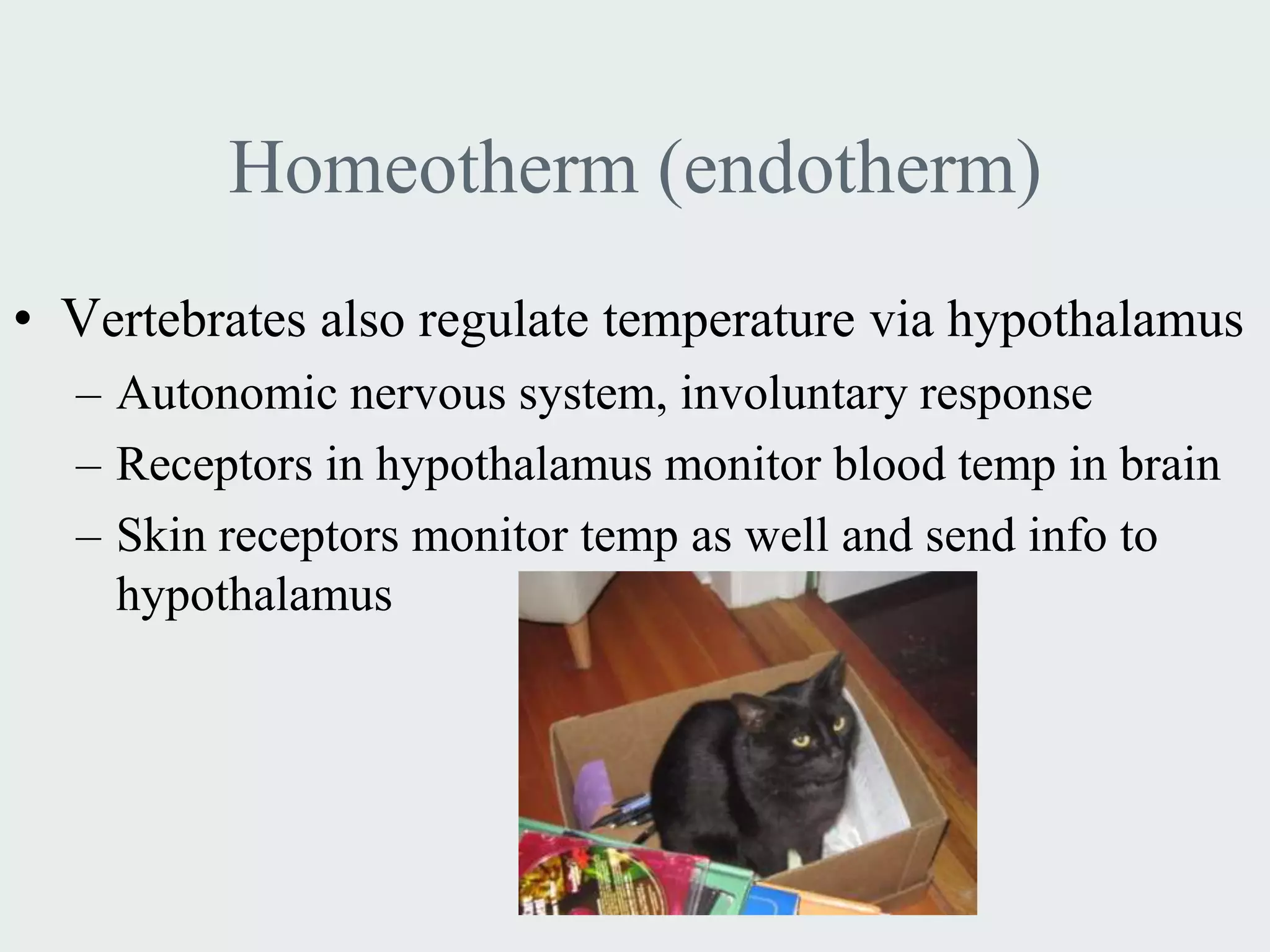 Homeotherm (endotherm)

• Vertebrates also regulate temperature via hypothalamus
– Autonomic nervous system, involuntary response
– Receptors in hypothalamus monitor blood temp in brain
– Skin receptors monitor temp as well and send info to hypothalamus